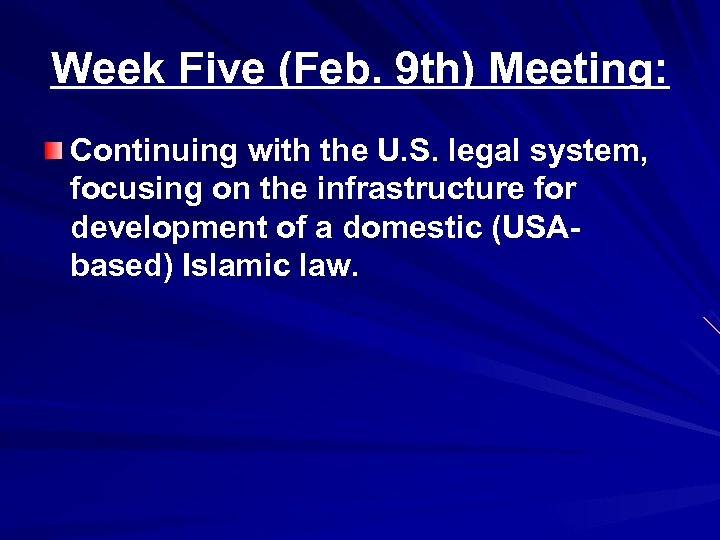 Week Five (Feb. 9th) Meeting:

Continuing with the U.S. legal system, focusing on the infrastructure for development of a domestic (USA-based) Islamic law.